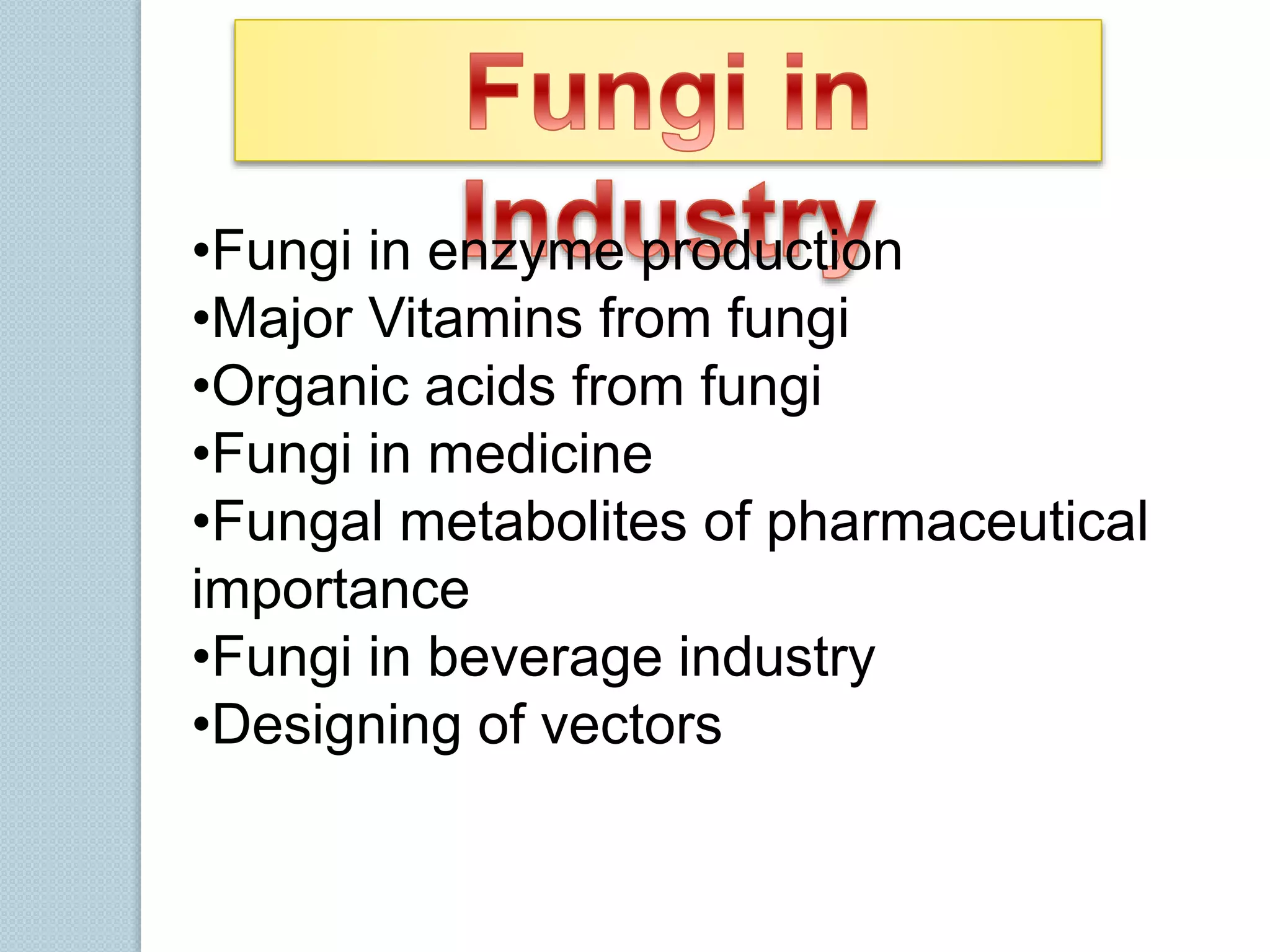 Fungi in Industry

•Fungi in enzyme production
•Major Vitamins from fungi
•Organic acids from fungi
•Fungi in medicine
•Fungal metabolites of pharmaceutical importance
•Fungi in beverage industry
•Designing of vectors